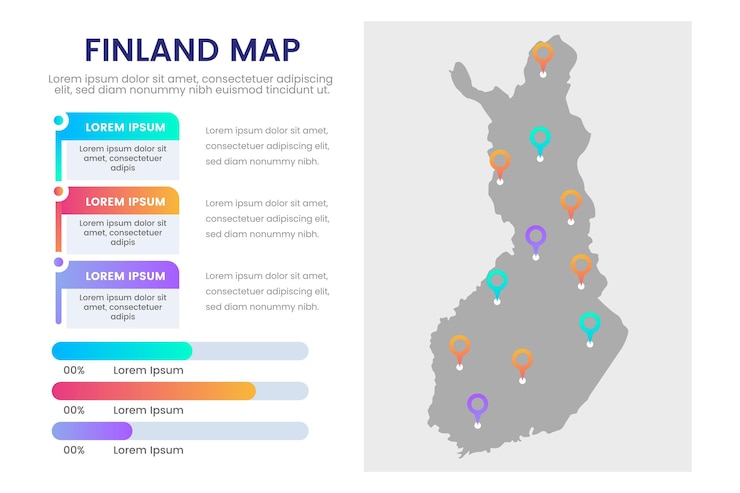 FINLAND MAP

Lorem ipsum dolor sit amet, consectetuer adipiscing elit, sed diam nonummy nibh euismod tincidunt ut.

LOREM IPSUM

Lorem ipsum dolor sit amet, consectetuer adipis

Lorem ipsum dolor sit amet, consectetuer adipiscing elit, sed diam nonummy nibh.

LOREM IPSUM

Lorem ipsum dolor sit amet, consectetuer adipis

Lorem ipsum dolor sit amet, consectetuer adipiscing elit, sed diam nonummy nibh.

LOREM IPSUM

Lorem ipsum dolor sit amet, consectetuer adipis

Lorem ipsum dolor sit amet, consectetuer adipiscing elit, sed diam nonummy nibh.

00% Lorem Ipsum

00% Lorem Ipsum

00% Lorem Ipsum